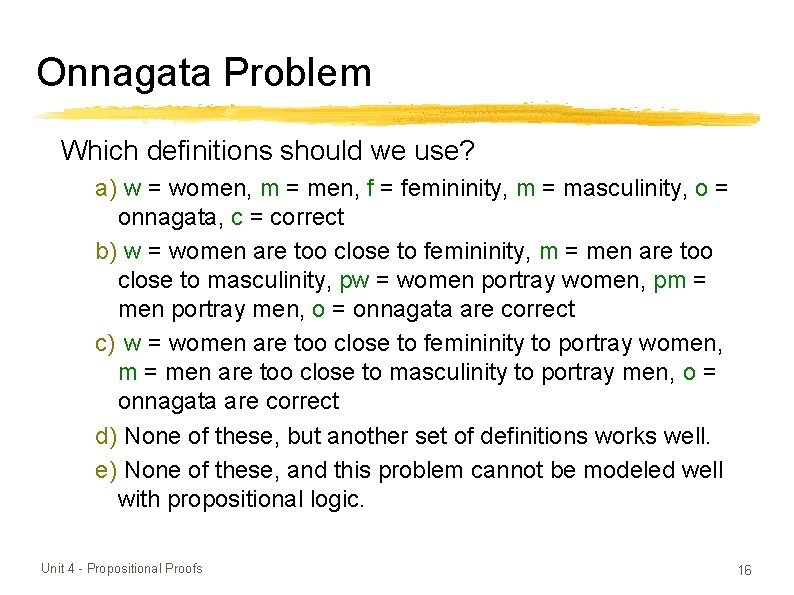 Onnagata Problem

Which definitions should we use?

a) w = women, m = men, f = femininity, m = masculinity, o = onnagata, c = correct

b) w = women are too close to femininity, m = men are too close to masculinity, pw = women portray women, pm = men portray men, o = onnagata are correct

c) w = women are too close to femininity to portray women, m = men are too close to masculinity to portray men, o = onnagata are correct

d) None of these, but another set of definitions works well.

e) None of these, and this problem cannot be modeled well with propositional logic.

Unit 4 - Propositional Proofs

16